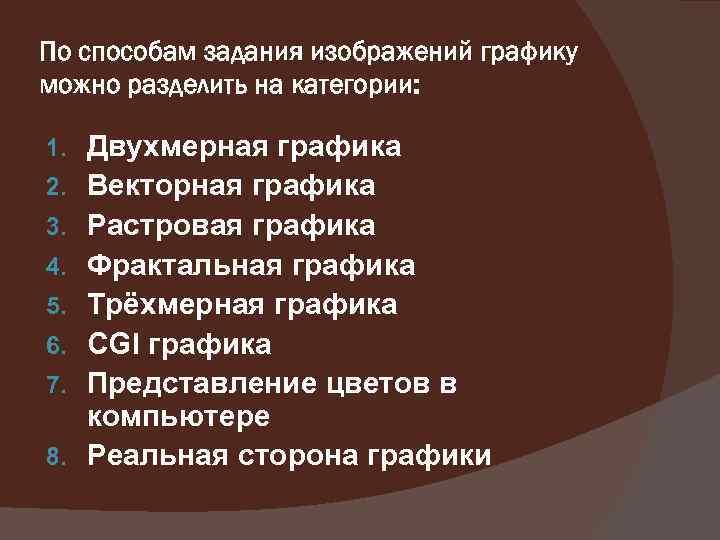 По способам задания изображений графику можно разделить на категории:

1. Двухмерная графика
2. Векторная графика
3. Растровая графика
4. Фрактальная графика
5. Трёхмерная графика
6. CGI графика
7. Представление цветов в компьютере
8. Реальная сторона графики